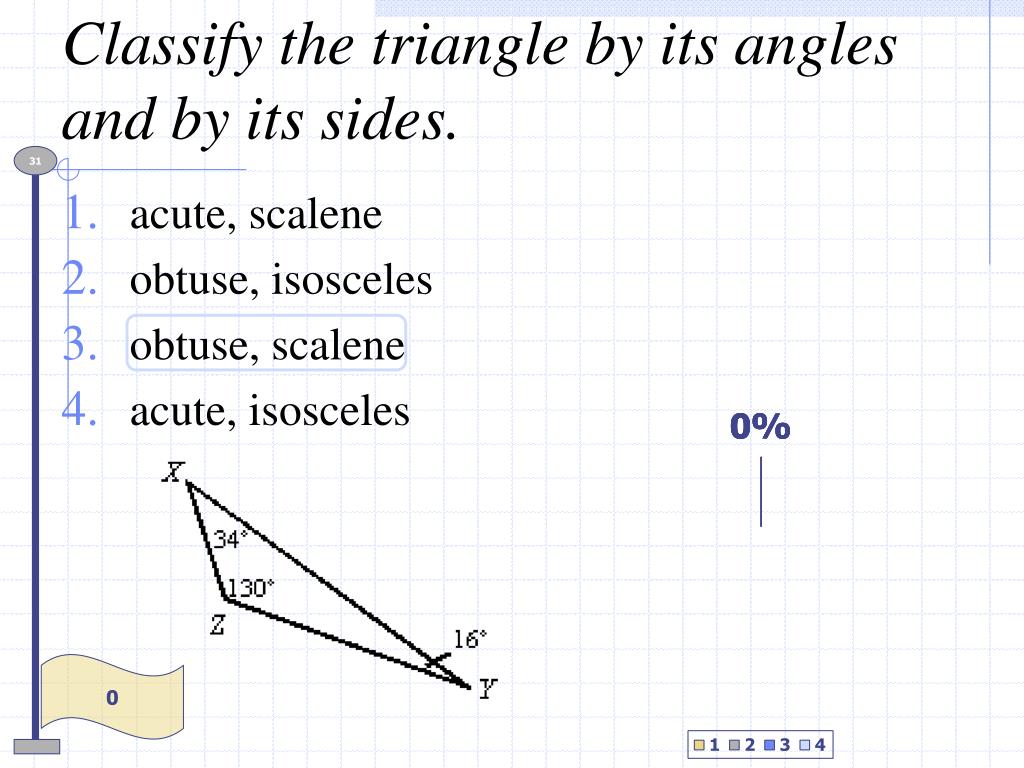 Classify the triangle by its angles and by its sides.

31

1. acute, scalene
2. obtuse, isosceles
3. obtuse, scalene
4. acute, isosceles

0%

X
34°
130°
Z
16°
Y

0

1 2 3 4